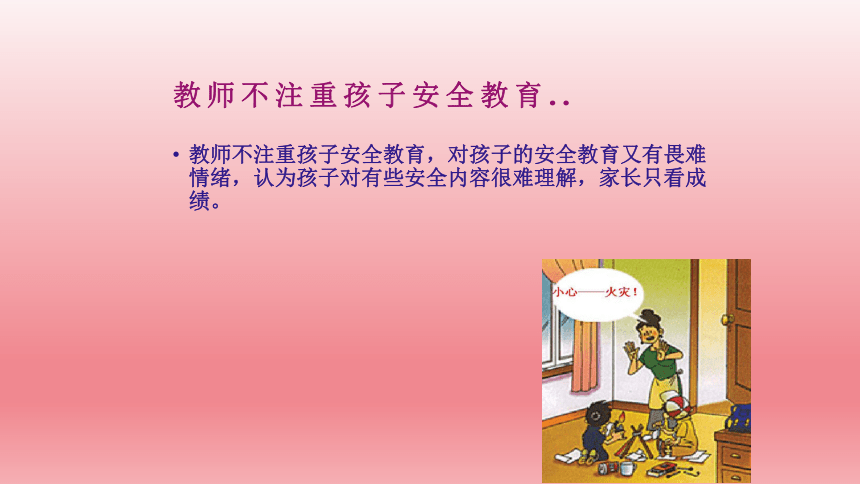 教师不注重孩子安全教育..

• 教师不注重孩子安全教育，对孩子的安全教育又有畏难情绪，认为孩子对有些安全内容很难理解，家长只看成绩。

小心——火灾！